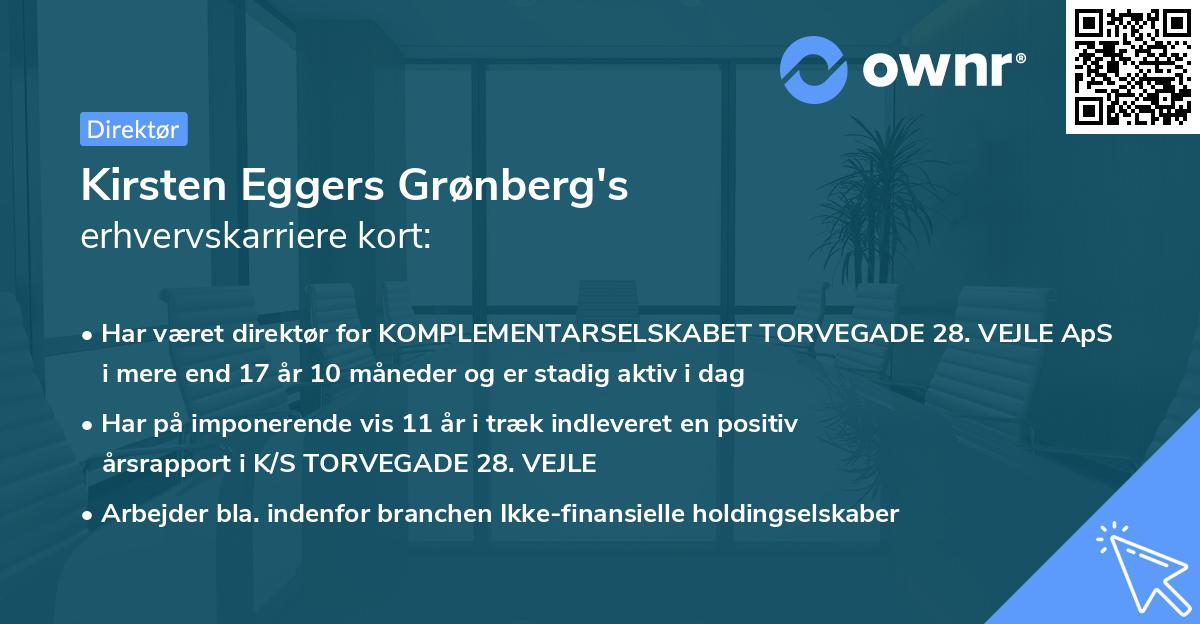 ownr®

Direktør

Kirsten Eggers Grønberg's
erhvervskarriere kort:

• Har været direktør for KOMPLEMENTARSELSKABET TORVEGADE 28. VEJLE ApS i mere end 17 år 10 måneder og er stadig aktiv i dag

• Har på imponerende vis 11 år i træk indleveret en positiv årsrapport i K/S TORVEGADE 28. VEJLE

• Arbejder bla. indenfor branchen Ikke-finansielle holdingselskaber